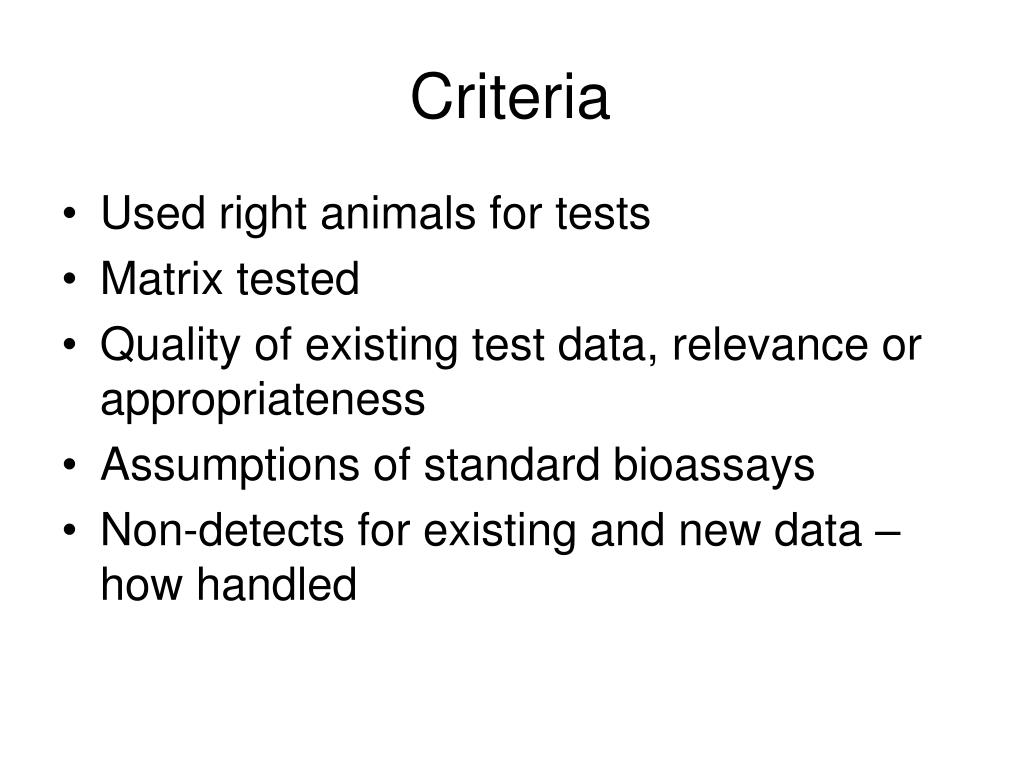 Criteria

• Used right animals for tests
• Matrix tested
• Quality of existing test data, relevance or appropriateness
• Assumptions of standard bioassays
• Non-detects for existing and new data – how handled